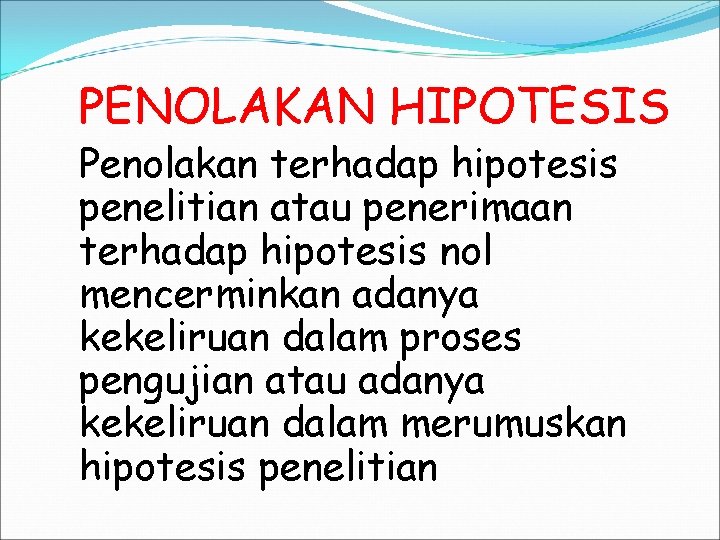 PENOLAKAN HIPOTESIS

Penolakan terhadap hipotesis penelitian atau penerimaan terhadap hipotesis nol mencerminkan adanya kekeliruan dalam proses pengujian atau adanya kekeliruan dalam merumuskan hipotesis penelitian